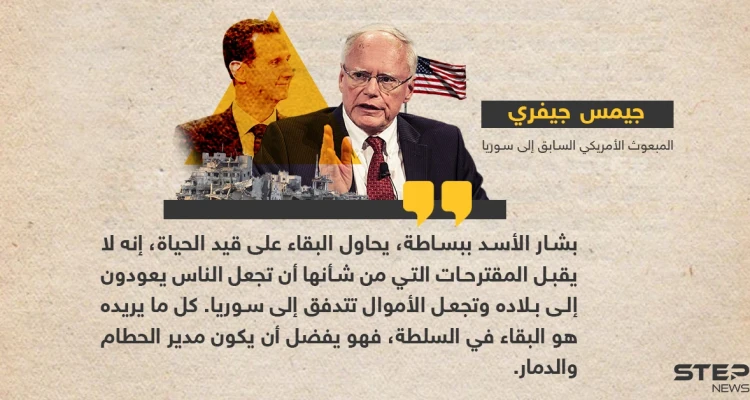 جيمس جيفري

المبعوث الأمريكي السابق إلى سوريا

بشار الأسد ببساطة، يحاول البقاء على قيد الحياة، إنه لا يقبل المقترحات التي من شأنها أن تجعل الناس يعودون إلى بلاده وتجعل الأموال تتدفق إلى سوريا. كل ما يريده هو البقاء في السلطة، فهو يفضل أن يكون مدير الحطام والدمار.

STEP NEWS